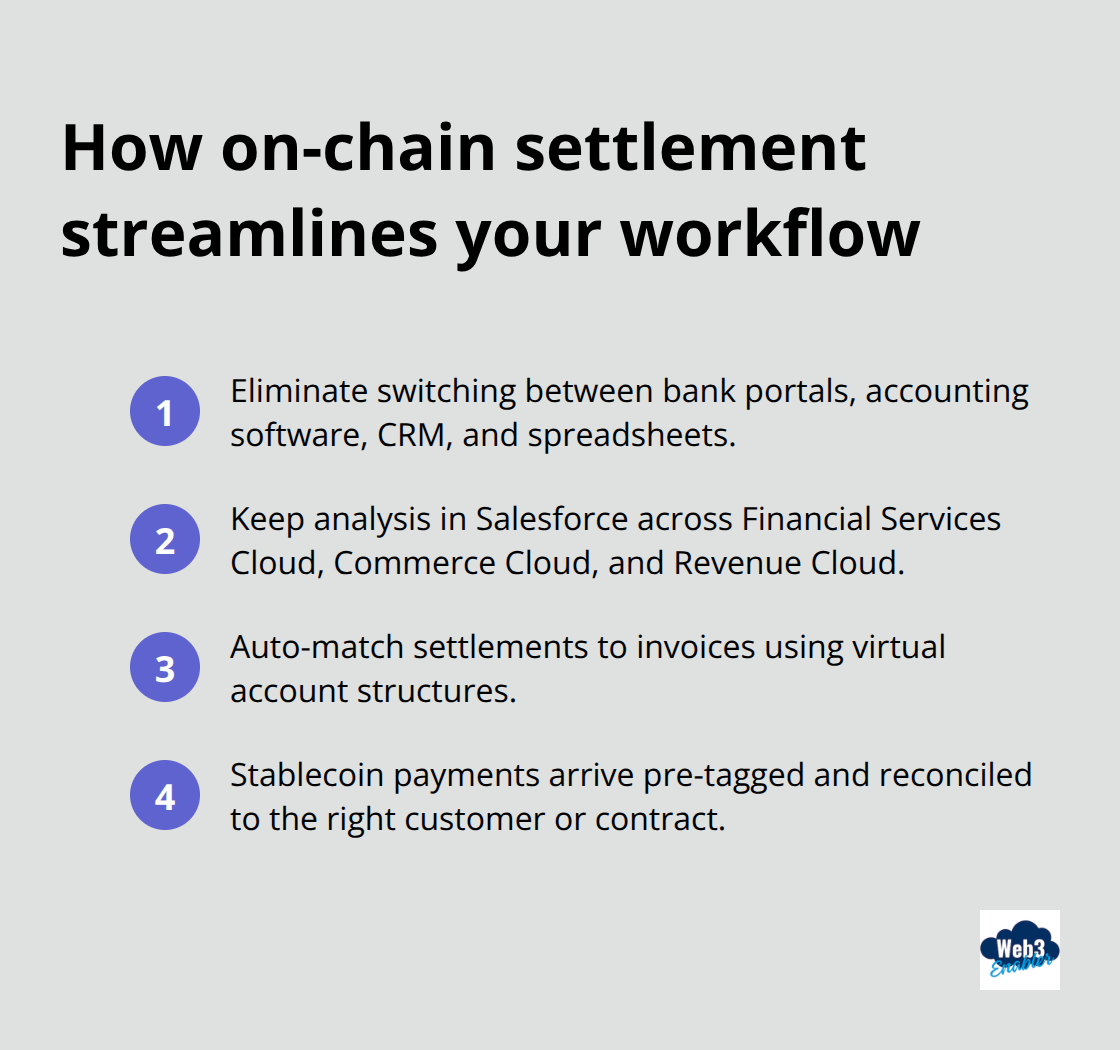 How on-chain settlement streamlines your workflow

1 Eliminate switching between bank portals, accounting software, CRM, and spreadsheets.

2 Keep analysis in Salesforce across Financial Services Cloud, Commerce Cloud, and Revenue Cloud.

3 Auto-match settlements to invoices using virtual account structures.

4 Stablecoin payments arrive pre-tagged and reconciled to the right customer or contract.

Web3 Enabler